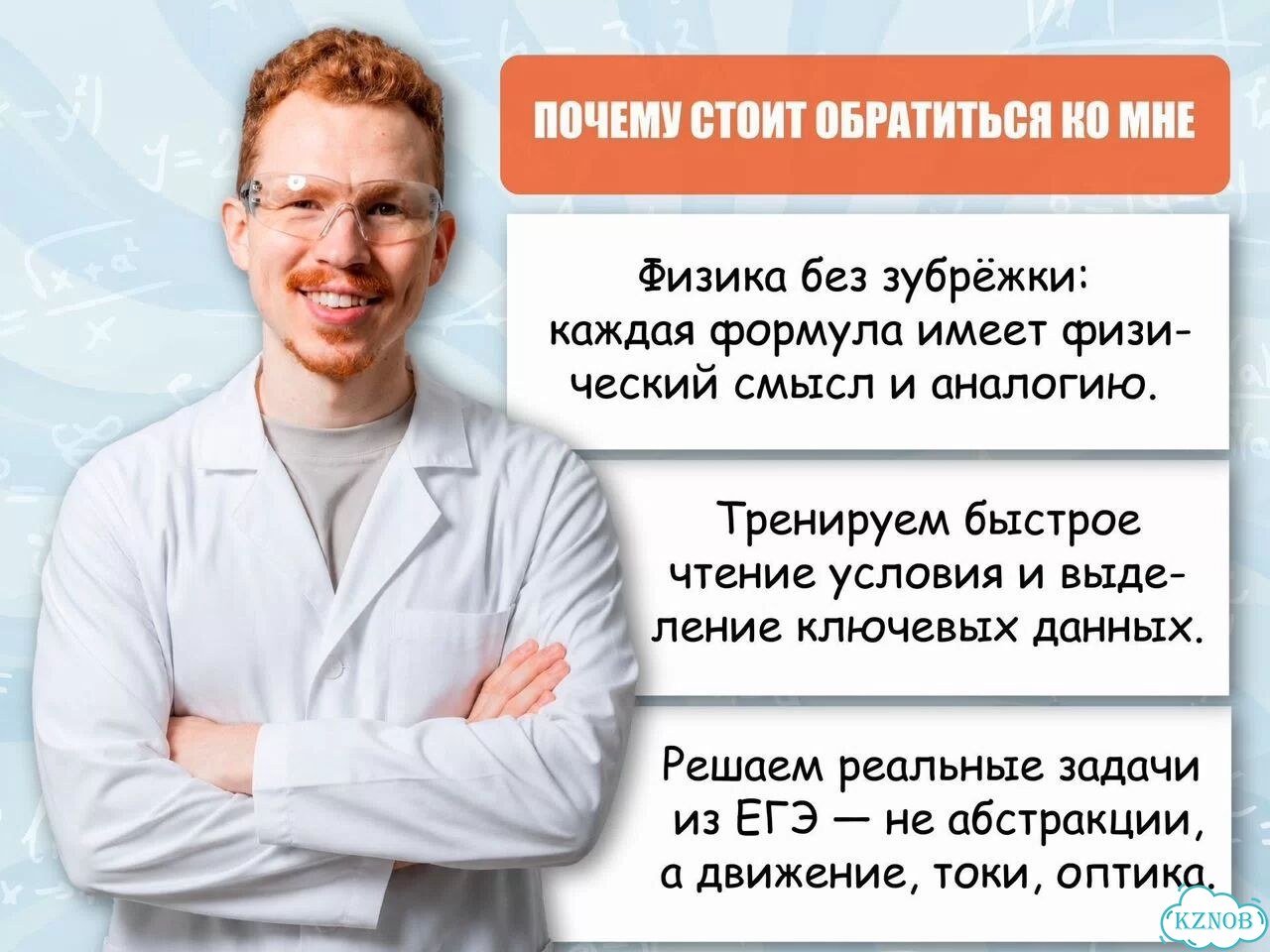 ПОЧЕМУ СТОИТ ОБРАТИТЬСЯ КО МНЕ

Физика без зубрёжки: каждая формула имеет физический смысл и аналогию.

Тренируем быстрое чтение условия и выделение ключевых данных.

Решаем реальные задачи из ЕГЭ — не абстракции, а движение, токи, оптика.

KZNOB